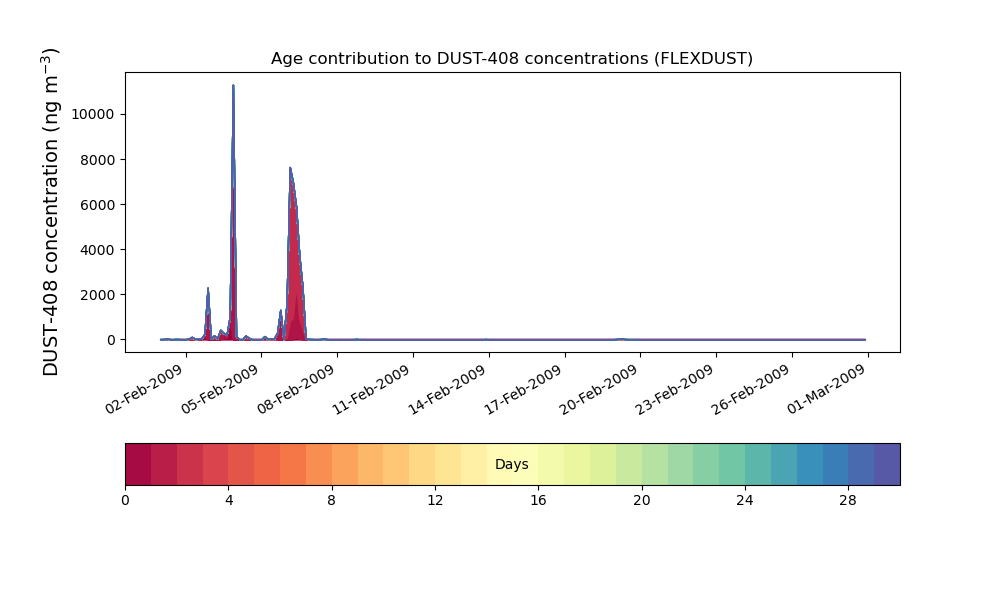 Age contribution to DUST-408 concentrations (FLEXDUST)

DUST-408 concentration (ng m$^{-3}$)

10000
8000
6000
4000
2000
0

02-Feb-2009
05-Feb-2009
08-Feb-2009
11-Feb-2009
14-Feb-2009
17-Feb-2009
20-Feb-2009
23-Feb-2009
26-Feb-2009
01-Mar-2009

Days

0
4
8
12
16
20
24
28